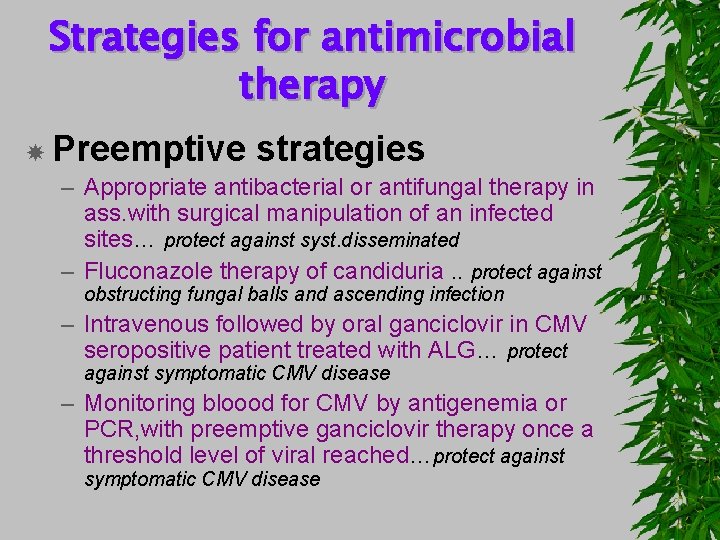 Strategies for antimicrobial therapy

Preemptive strategies

– Appropriate antibacterial or antifungal therapy in ass.with surgical manipulation of an infected sites… protect against syst.disseminated

– Fluconazole therapy of candiduria .. protect against obstructing fungal balls and ascending infection

– Intravenous followed by oral ganciclovir in CMV seropositive patient treated with ALG… protect against symptomatic CMV disease

– Monitoring bloood for CMV by antigenemia or PCR,with preemptive ganciclovir therapy once a threshold level of viral reached…protect against symptomatic CMV disease